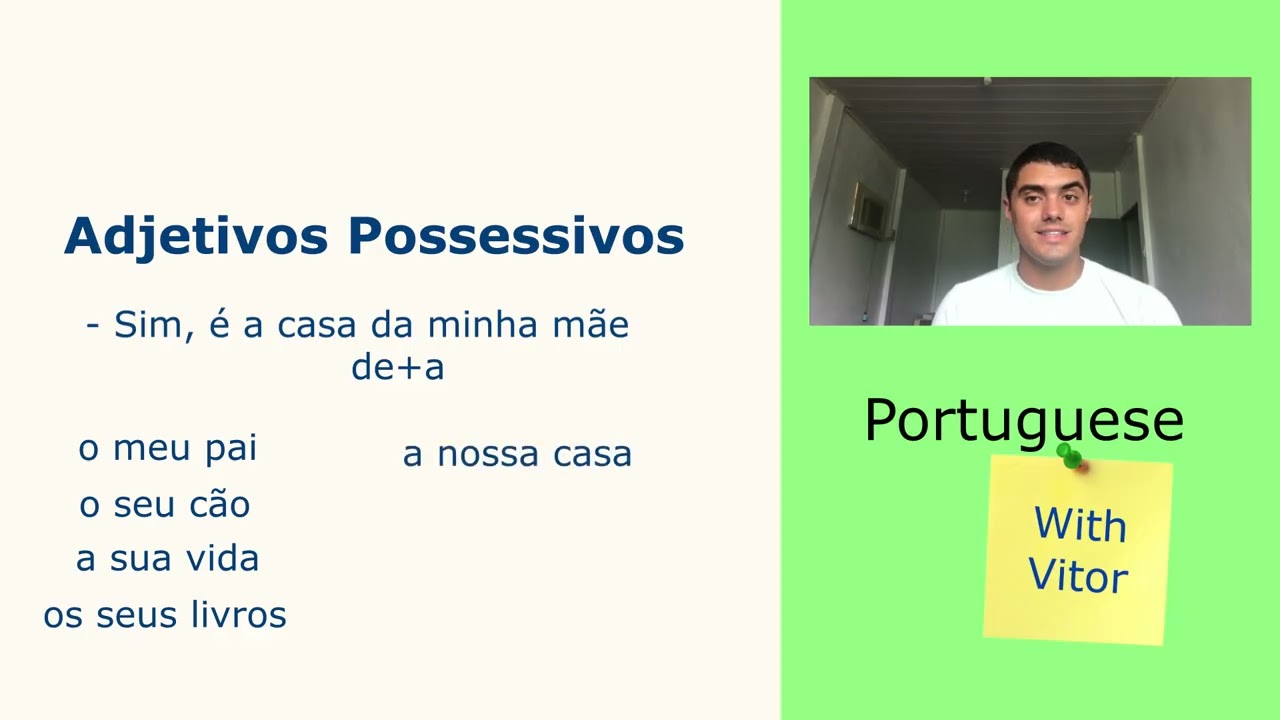 Adjetivos Possessivos

- Sim, é a casa da minha mãe
de+a

o meu pai
o seu cão
a sua vida
os seus livros

a nossa casa

Portuguese

With Vitor